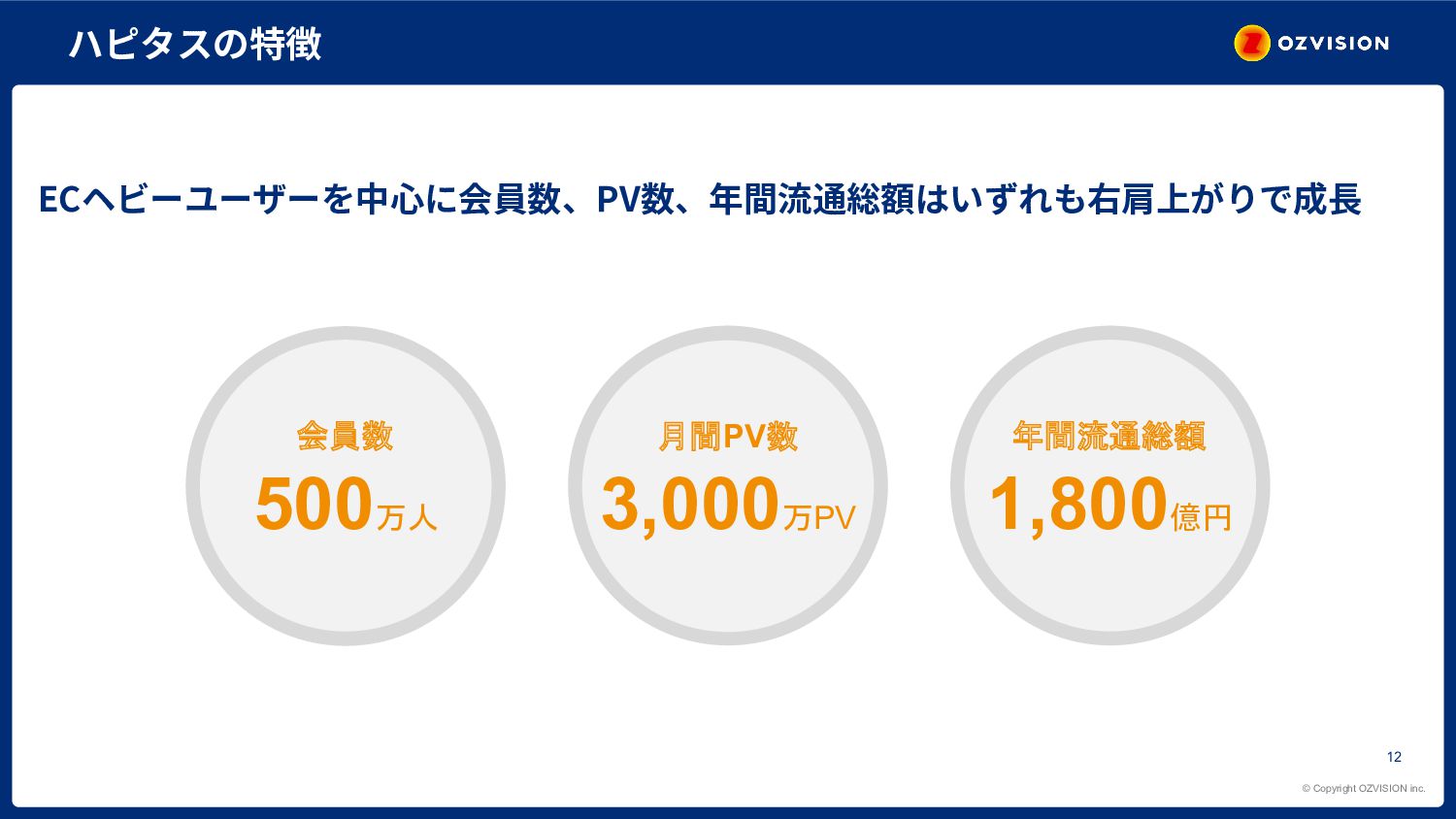 ハピタスの特徴

OZVISION

ECヘビーユーザーを中心に会員数、PV数、年間流通総額はいずれも右肩上がりで成長

会員数
500万人

月間PV数
3,000万PV

年間流通総額
1,800億円

12

© Copyright OZVISION inc.